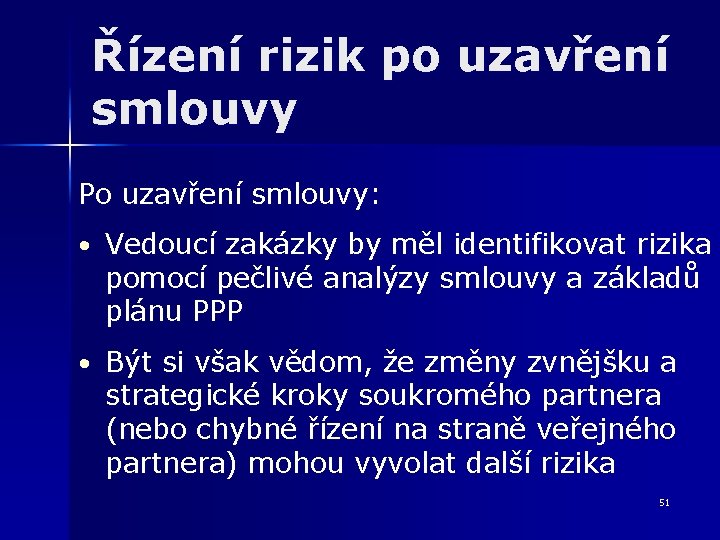 Řízení rizik po uzavření smlouvy

Po uzavření smlouvy:

• Vedoucí zakázky by měl identifikovat rizika pomocí pečlivé analýzy smlouvy a základů plánu PPP

• Být si však vědom, že změny zvnějšku a strategické kroky soukromého partnera (nebo chybné řízení na straně veřejného partnera) mohou vyvolat další rizika

51